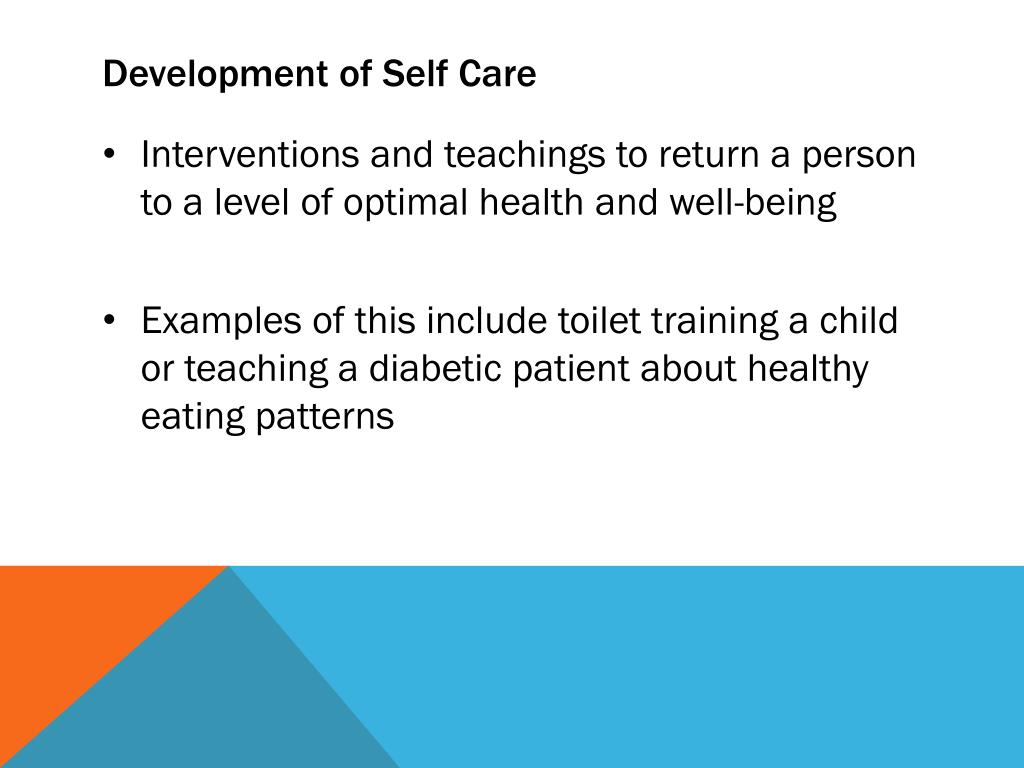 Development of Self Care

• Interventions and teachings to return a person to a level of optimal health and well-being

• Examples of this include toilet training a child or teaching a diabetic patient about healthy eating patterns